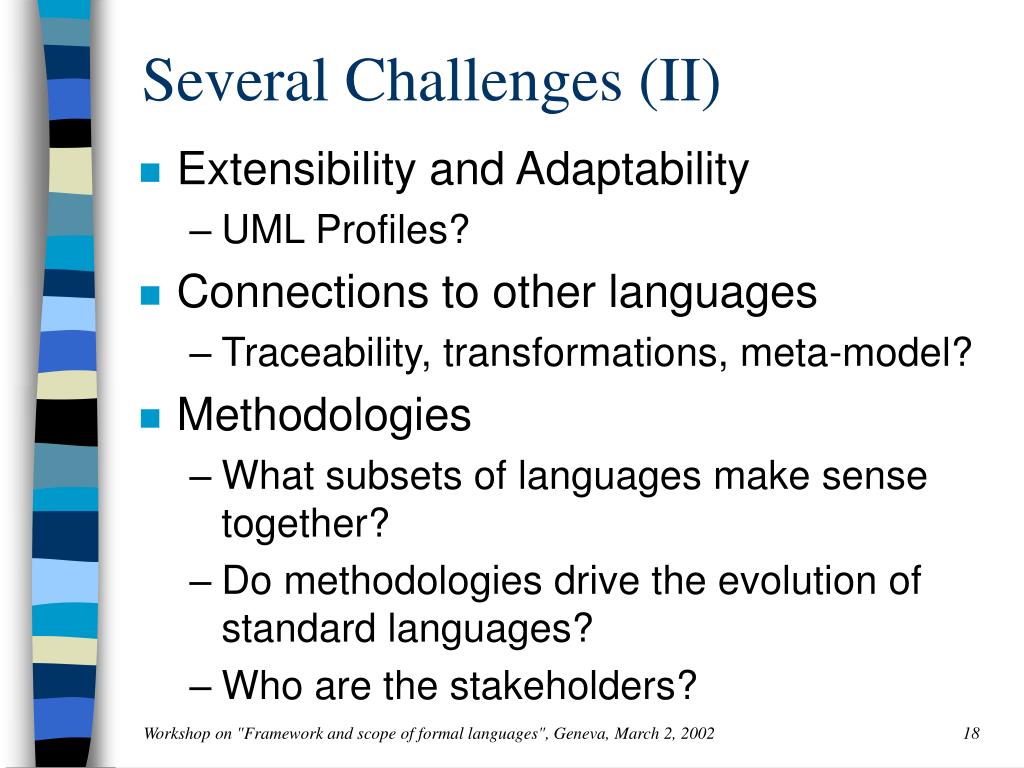 Several Challenges (II)

- Extensibility and Adaptability
  – UML Profiles?
- Connections to other languages
  – Traceability, transformations, meta-model?
- Methodologies
  – What subsets of languages make sense together?
  – Do methodologies drive the evolution of standard languages?
  – Who are the stakeholders?

Workshop on "Framework and scope of formal languages", Geneva, March 2, 2002

18